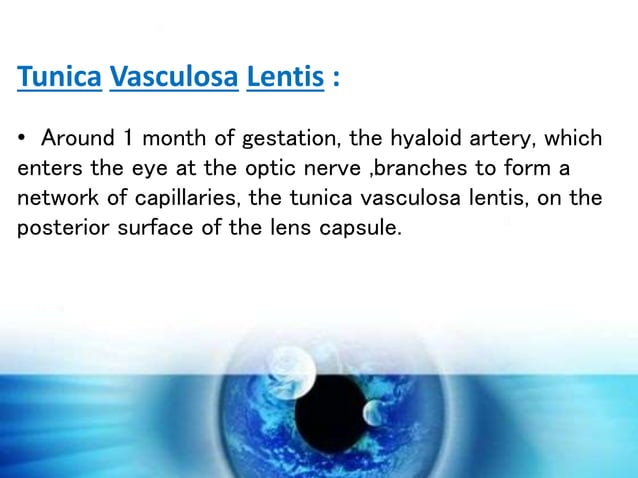 Tunica Vasculosa Lentis :

• Around 1 month of gestation, the hyaloid artery, which enters the eye at the optic nerve ,branches to form a network of capillaries, the tunica vasculosa lentis, on the posterior surface of the lens capsule.